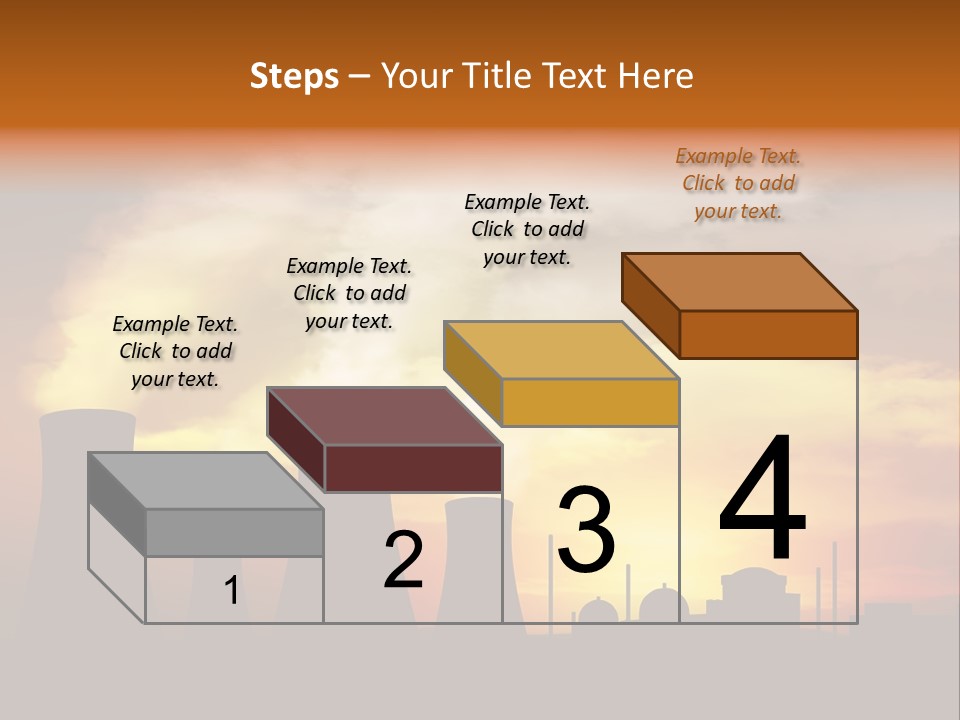 Steps – Your Title Text Here

Example Text. Click to add your text.

Example Text. Click to add your text.

Example Text. Click to add your text.

Example Text. Click to add your text.

1

2

3

4